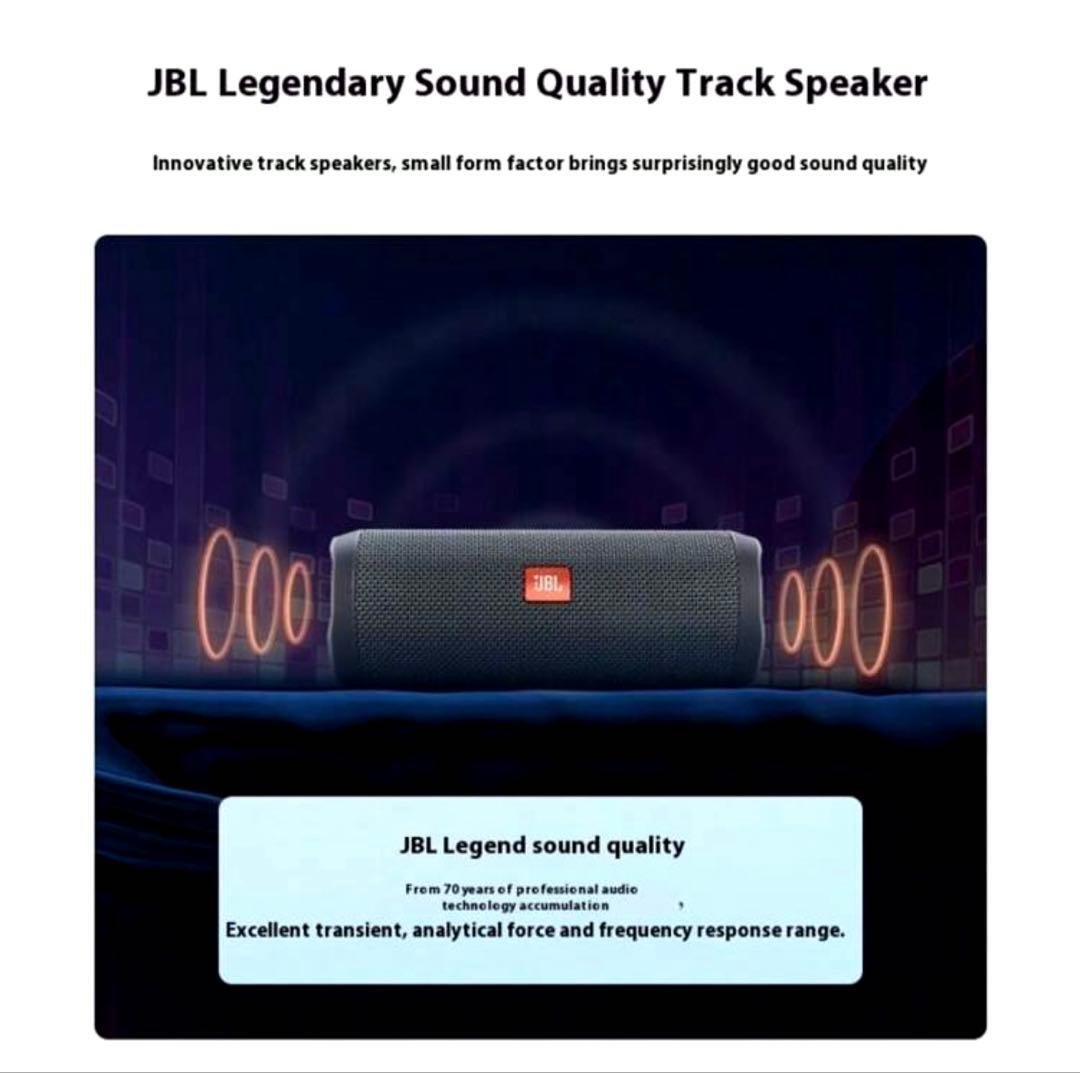 JBL Legendary Sound Quality Track Speaker

Innovative track speakers, small form factor brings surprisingly good sound quality

JBL

JBL Legend sound quality

From 70 years of professional audio technology accumulation ,

Excellent transient, analytical force and frequency response range.